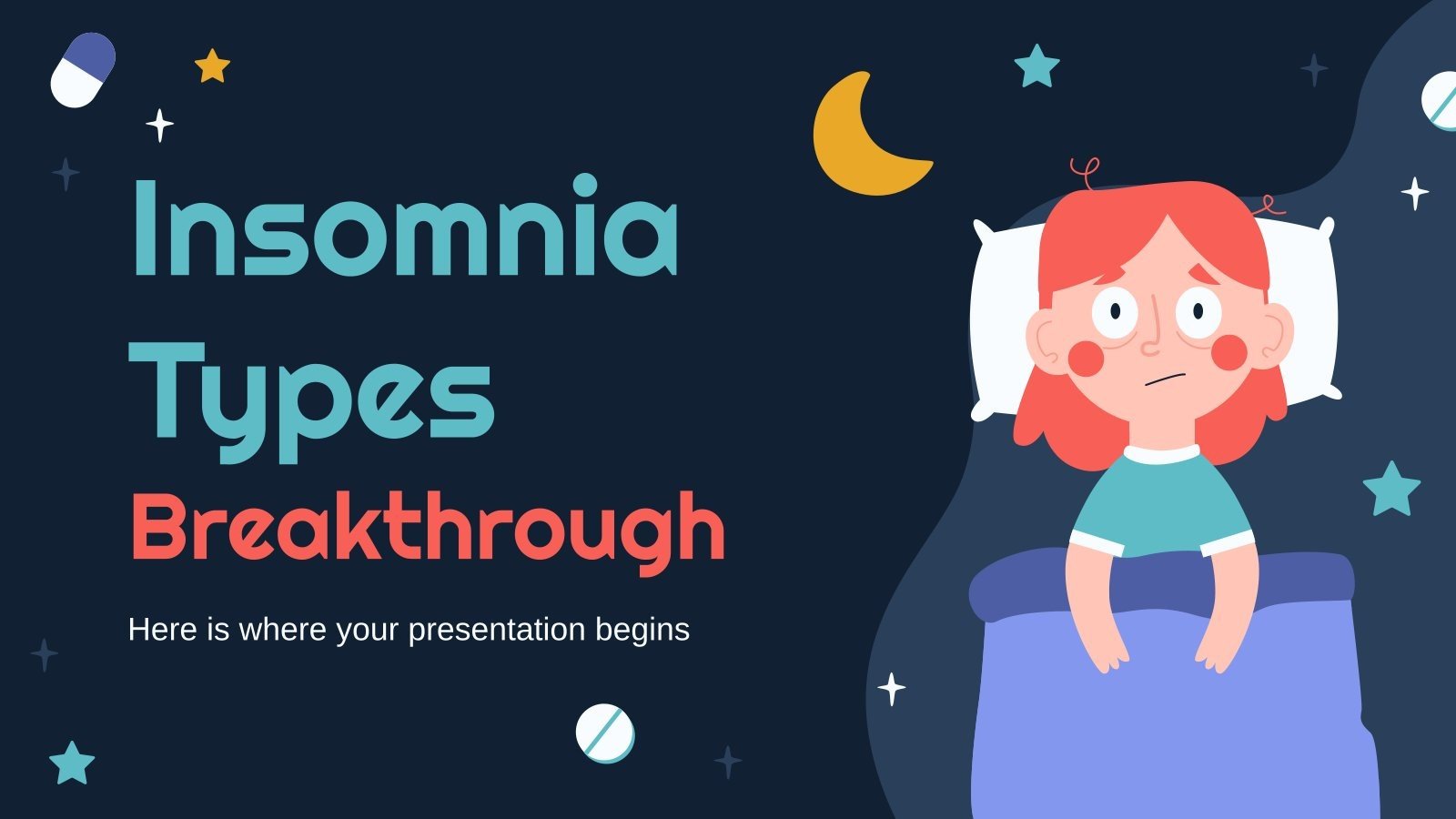 Insomnia Types Breakthrough

Here is where your presentation begins